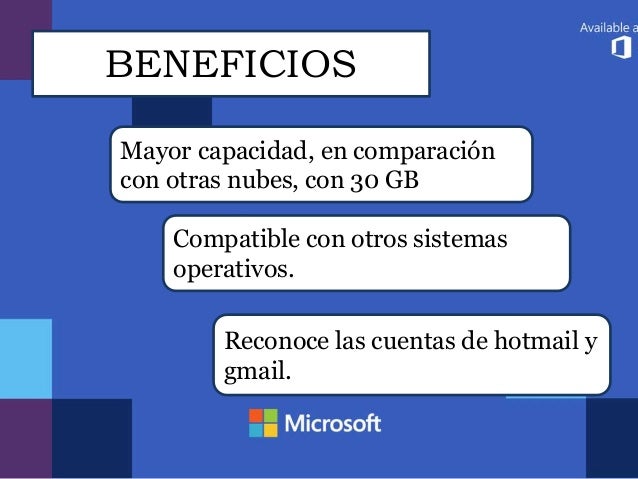 Available a

BENEFICIOS

Mayor capacidad, en comparación con otras nubes, con 30 GB

Compatible con otros sistemas operativos.

Reconoce las cuentas de hotmail y gmail.

Microsoft